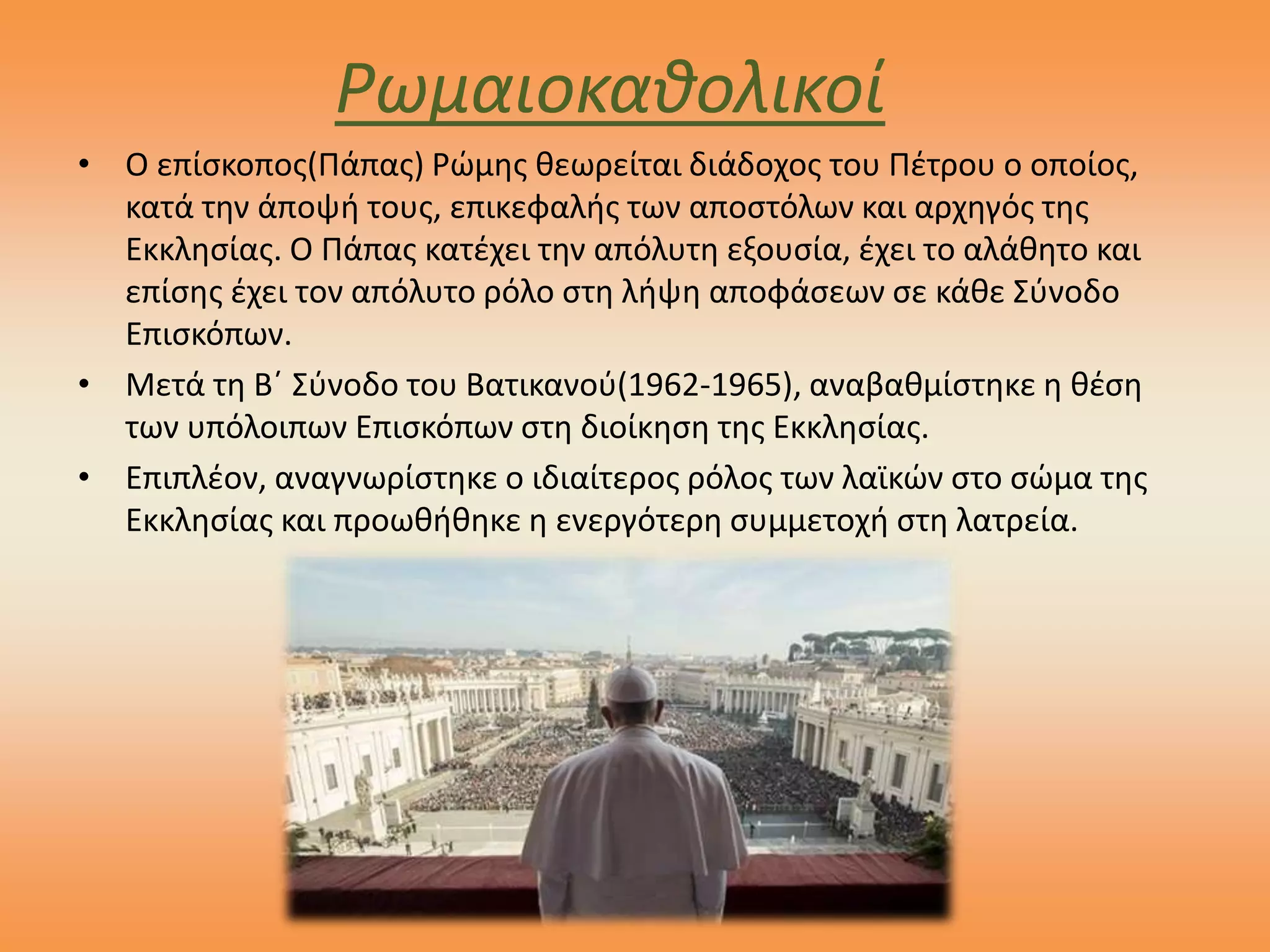 Ρωμαιοκαθολικοί

• Ο επίσκοπος(Πάπας) Ρώμης θεωρείται διάδοχος του Πέτρου ο οποίος, κατά την άποψή τους, επικεφαλής των αποστόλων και αρχηγός της Εκκλησίας. Ο Πάπας κατέχει την απόλυτη εξουσία, έχει το αλάθητο και επίσης έχει τον απόλυτο ρόλο στη λήψη αποφάσεων σε κάθε Σύνοδο Επισκόπων.

• Μετά τη Β΄ Σύνοδο του Βατικανού(1962-1965), αναβαθμίστηκε η θέση των υπόλοιπων Επισκόπων στη διοίκηση της Εκκλησίας.

• Επιπλέον, αναγνωρίστηκε ο ιδιαίτερος ρόλος των λαϊκών στο σώμα της Εκκλησίας και προωθήθηκε η ενεργότερη συμμετοχή στη λατρεία.